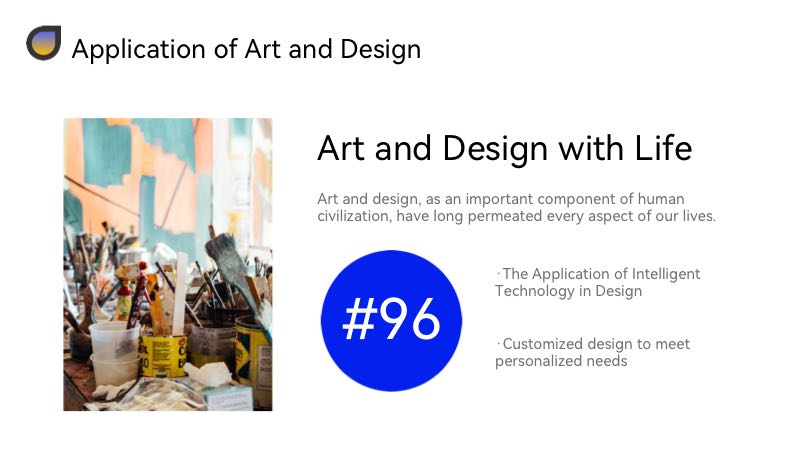 Application of Art and Design

Art and Design with Life

Art and design, as an important component of human civilization, have long permeated every aspect of our lives.

#96

·The Application of Intelligent Technology in Design

·Customized design to meet personalized needs